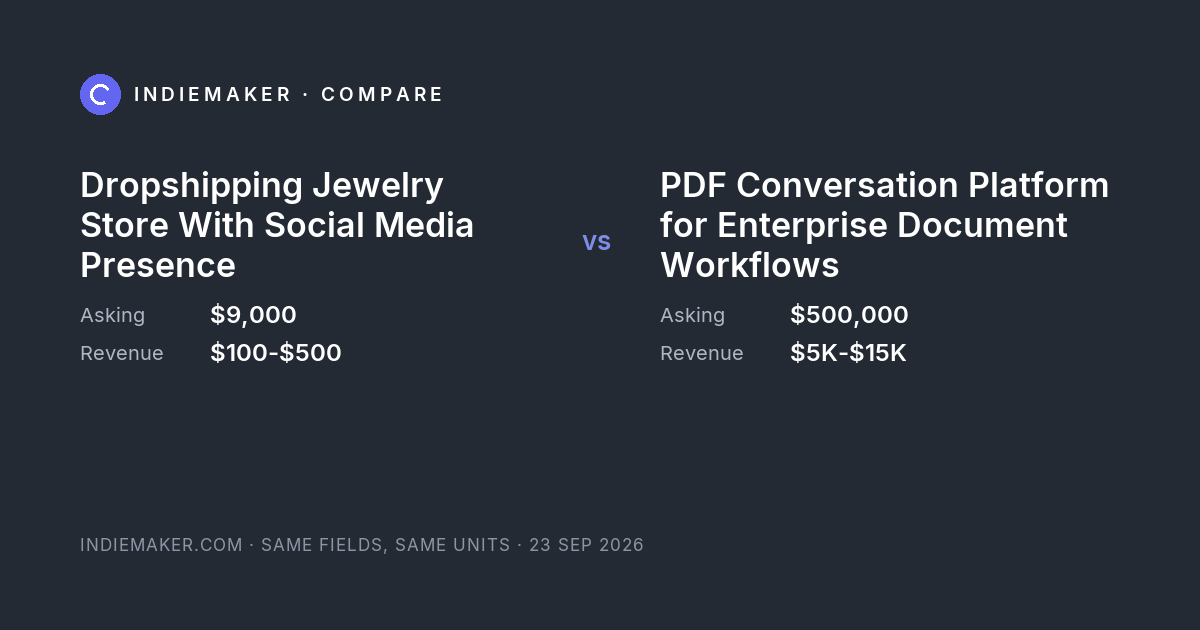 INDIEMAKER · COMPARE

Dropshipping Jewelry Store With Social Media Presence

Asking $9,000
Revenue $100-$500

vs

PDF Conversation Platform for Enterprise Document Workflows

Asking $500,000
Revenue $5K-$15K

INDIEMAKER.COM · SAME FIELDS, SAME UNITS · 23 SEP 2026